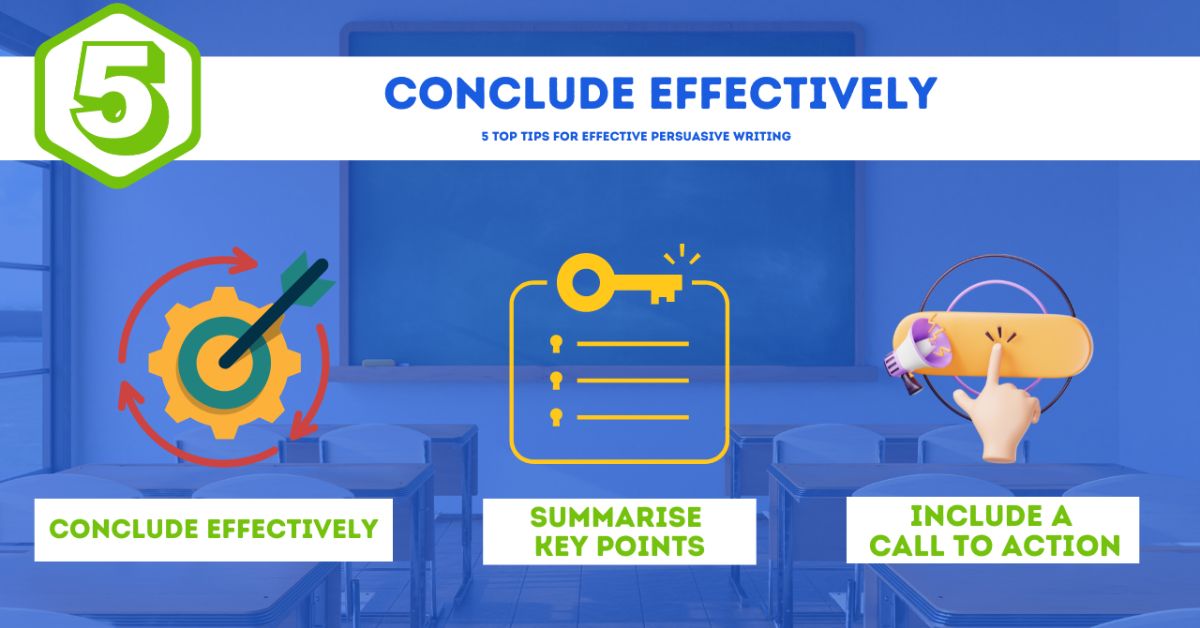 5

CONCLUDE EFFECTIVELY

5 TOP TIPS FOR EFFECTIVE PERSUASIVE WRITING

CONCLUDE EFFECTIVELY

SUMMARISE KEY POINTS

INCLUDE A CALL TO ACTION